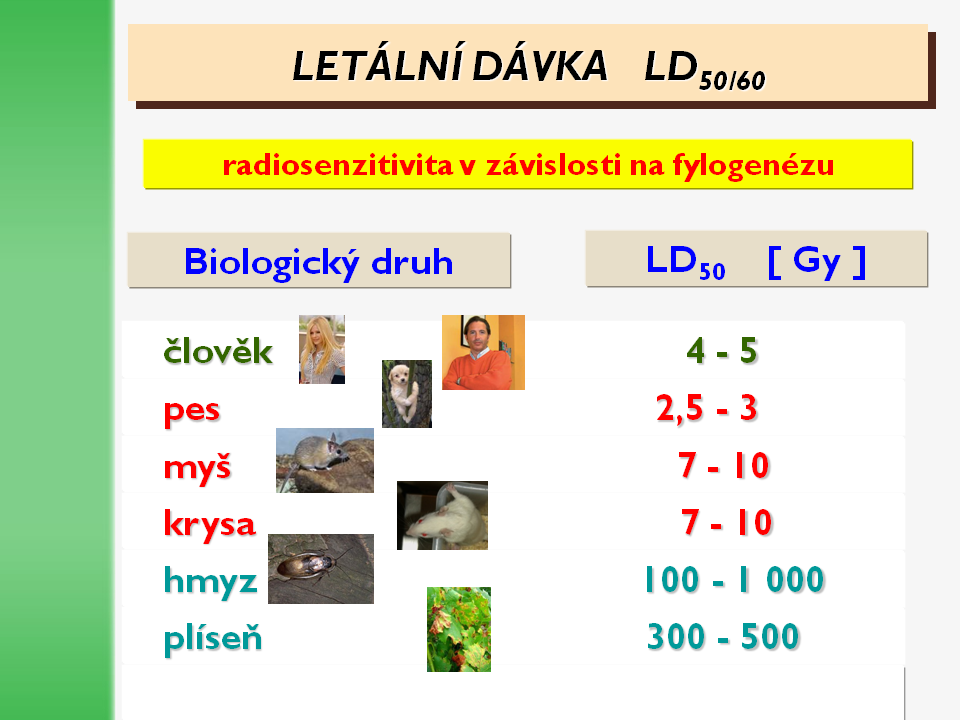 LETÁLNÍ DÁVKA $LD_{50/60}$

radiosenzitivita v závislosti na fylogenézu

| Biologický druh | $LD_{50}$ [ Gy ] |
|---|---|
| člověk | 4 - 5 |
| pes | 2,5 - 3 |
| myš | 7 - 10 |
| krysa | 7 - 10 |
| hmyz | 100 - 1 000 |
| plíseň | 300 - 500 |